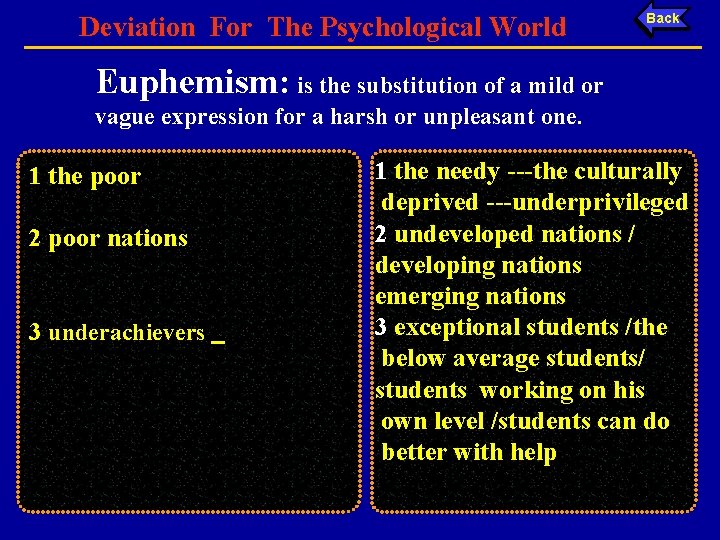 Deviation For The Psychological World

Back

Euphemism: is the substitution of a mild or vague expression for a harsh or unpleasant one.

1 the poor

2 poor nations

3 underachievers _

1 the needy ---the culturally deprived ---underprivileged
2 undeveloped nations / developing nations emerging nations
3 exceptional students /the below average students/ students working on his own level /students can do better with help